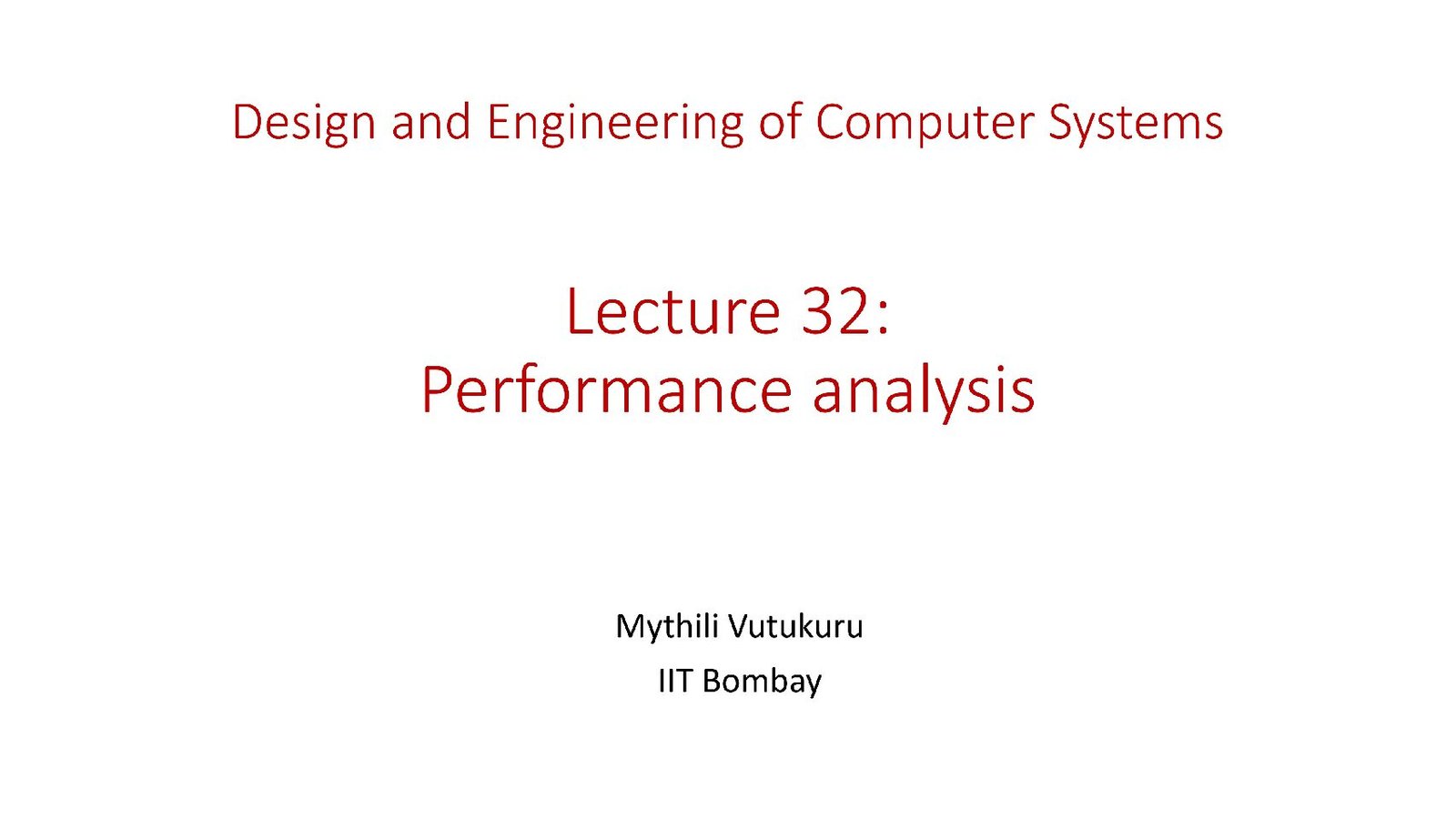 Design and Engineering of Computer Systems

Lecture 32:
Performance analysis

Mythili Vutukuru
IIT Bombay